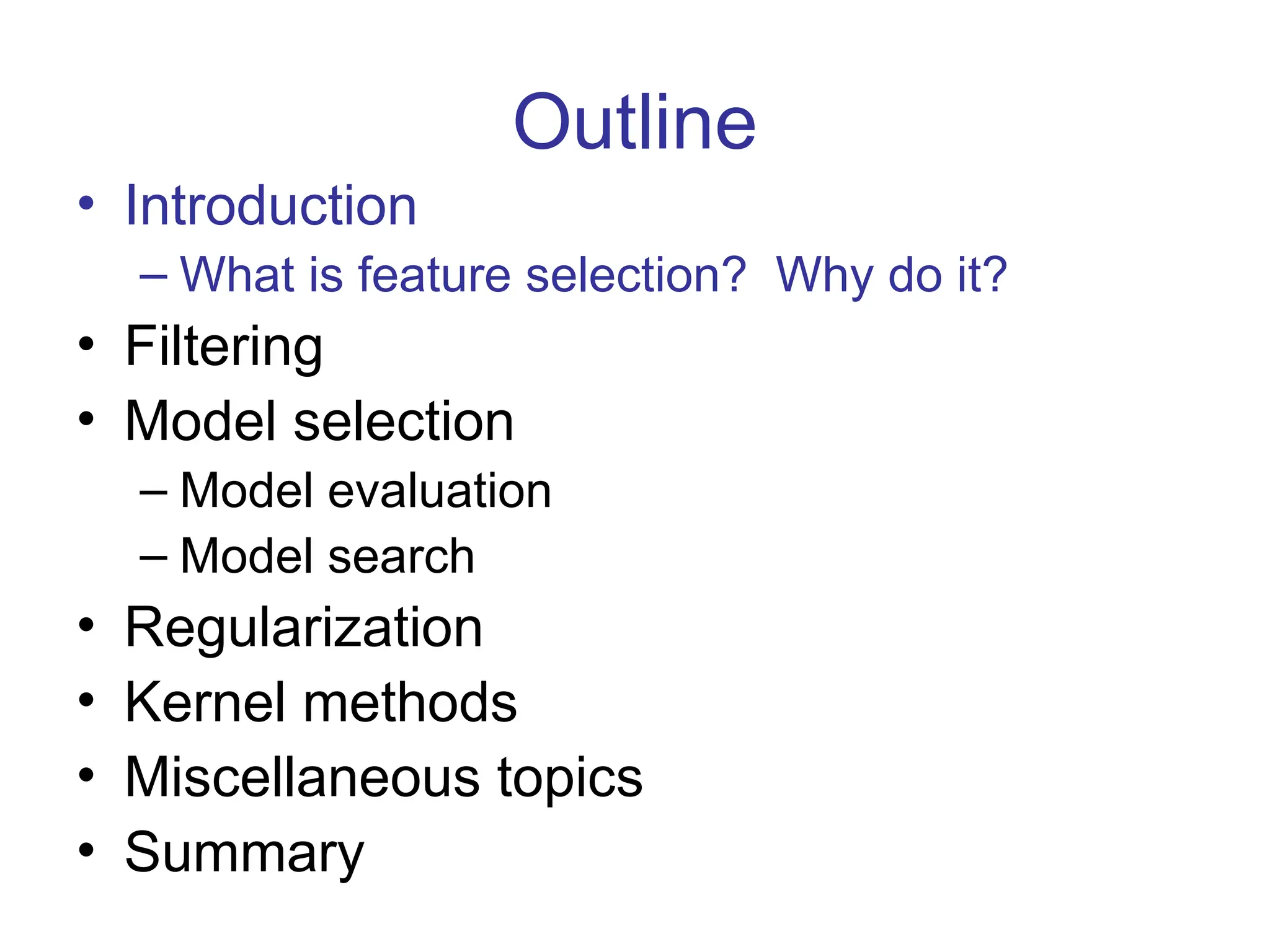 Outline

• Introduction
– What is feature selection? Why do it?
• Filtering
• Model selection
– Model evaluation
– Model search
• Regularization
• Kernel methods
• Miscellaneous topics
• Summary